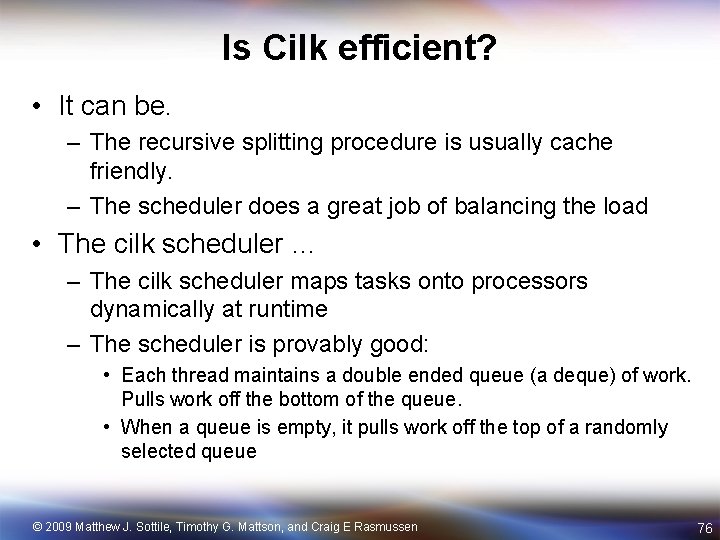 Is Cilk efficient?

• It can be.
– The recursive splitting procedure is usually cache friendly.
– The scheduler does a great job of balancing the load

• The cilk scheduler …
– The cilk scheduler maps tasks onto processors dynamically at runtime
– The scheduler is provably good:
• Each thread maintains a double ended queue (a deque) of work. Pulls work off the bottom of the queue.
• When a queue is empty, it pulls work off the top of a randomly selected queue

© 2009 Matthew J. Sottile, Timothy G. Mattson, and Craig E Rasmussen

76